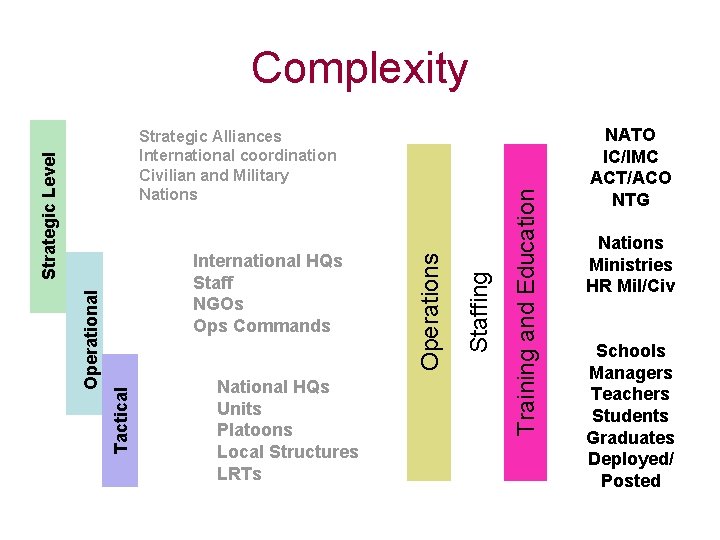 Complexity

Strategic Level

Operational

Tactical

Strategic Alliances
International coordination
Civilian and Military
Nations

International HQs
Staff
NGOs
Ops Commands

National HQs
Units
Platoons
Local Structures
LRTs

Operations

Staffing

Training and Education

NATO
IC/IMC
ACT/ACO
NTG

Nations
Ministries
HR Mil/Civ

Schools
Managers
Teachers
Students
Graduates
Deployed/
Posted